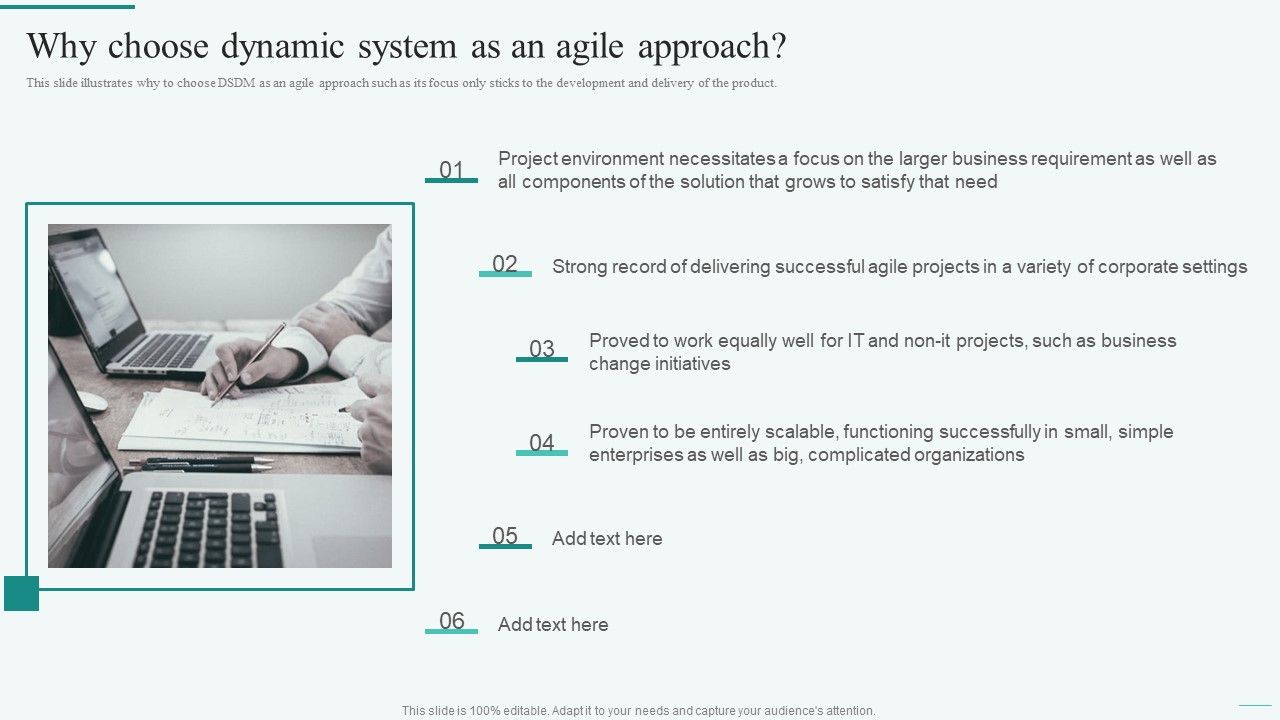 Why choose dynamic system as an agile approach?

This slide illustrates why to choose DSDM as an agile approach such as its focus only sticks to the development and delivery of the product.

01 Project environment necessitates a focus on the larger business requirement as well as all components of the solution that grows to satisfy that need

02 Strong record of delivering successful agile projects in a variety of corporate settings

03 Proved to work equally well for IT and non-it projects, such as business change initiatives

04 Proven to be entirely scalable, functioning successfully in small, simple enterprises as well as big, complicated organizations

05 Add text here

06 Add text here

This slide is 100% editable. Adapt it to your needs and capture your audience's attention.